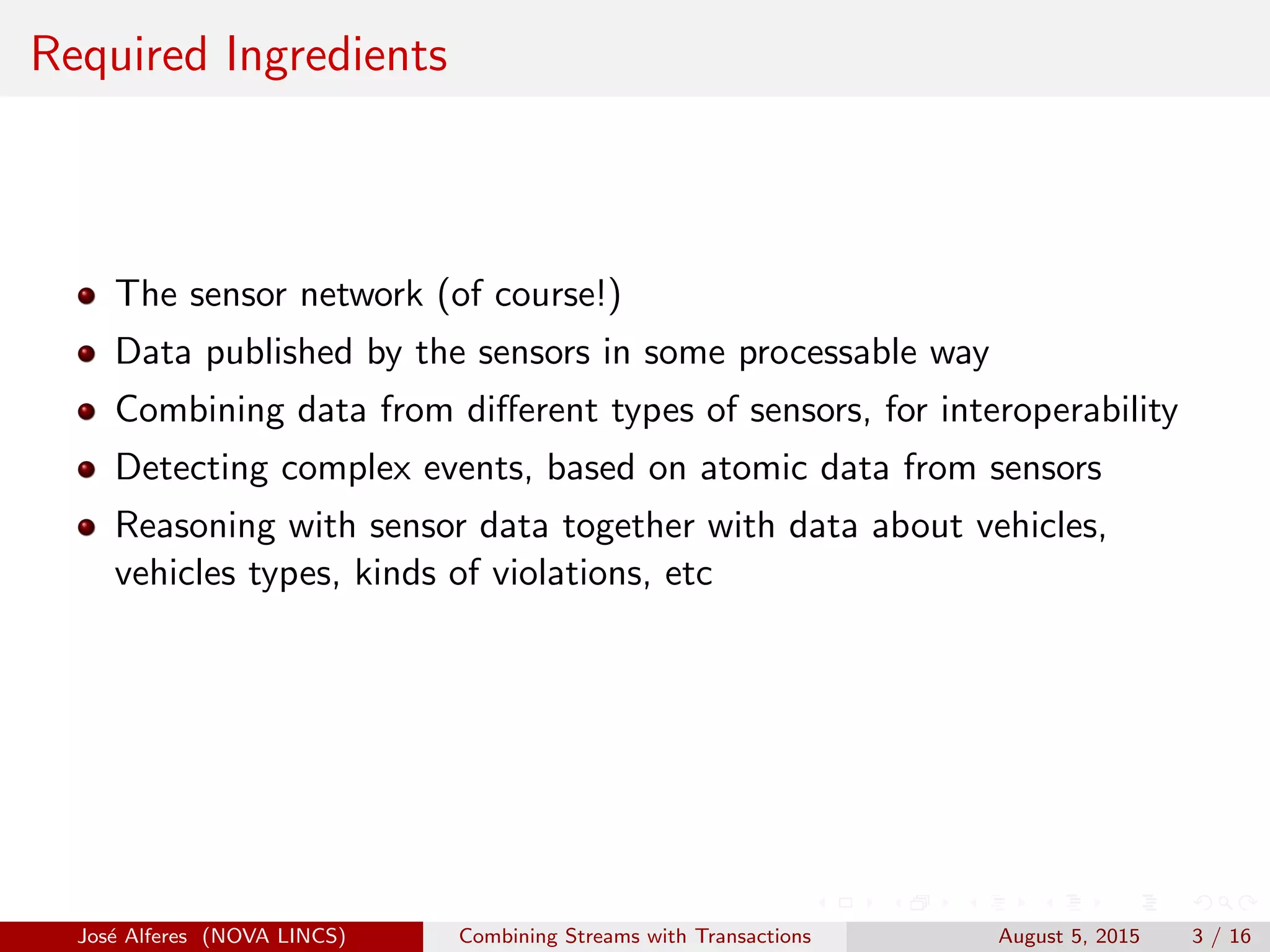 Required Ingredients

- The sensor network (of course!)
- Data published by the sensors in some processable way
- Combining data from different types of sensors, for interoperability
- Detecting complex events, based on atomic data from sensors
- Reasoning with sensor data together with data about vehicles, vehicles types, kinds of violations, etc

José Alferes (NOVA LINCS) Combining Streams with Transactions August 5, 2015 3 / 16